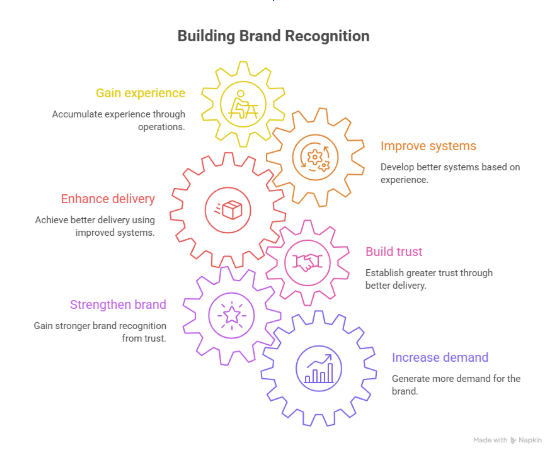 Building Brand Recognition

Gain experience

Accumulate experience through operations.

Improve systems

Develop better systems based on experience.

Enhance delivery

Achieve better delivery using improved systems.

Build trust

Establish greater trust through better delivery.

Strengthen brand

Gain stronger brand recognition from trust.

Increase demand

Generate more demand for the brand.

Made with Napkin